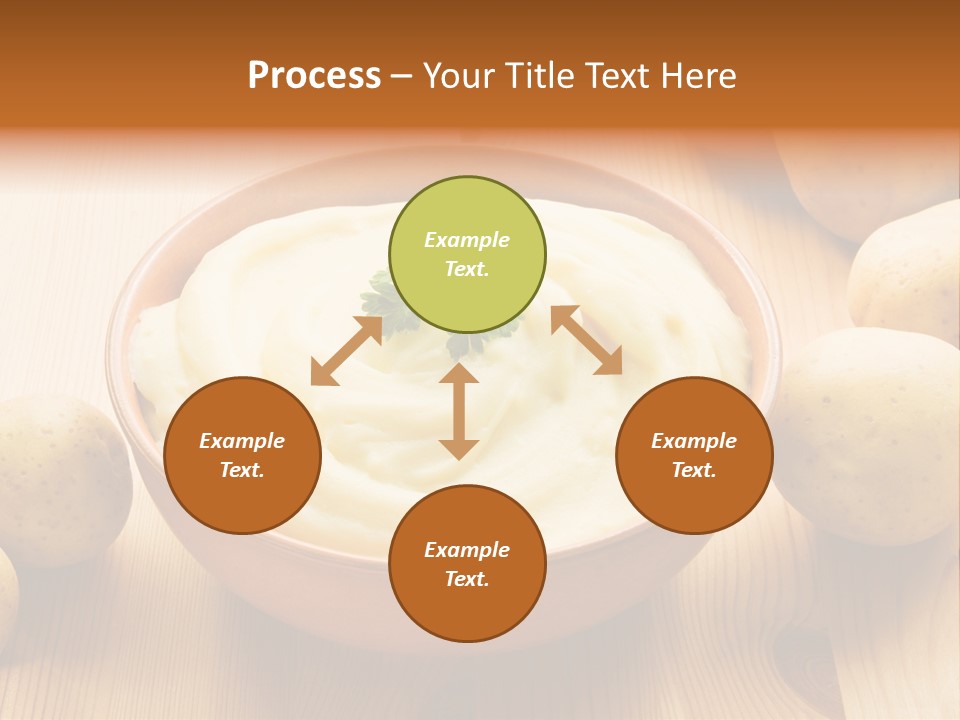 Process – Your Title Text Here

Example Text.

Example Text.

Example Text.

Example Text.